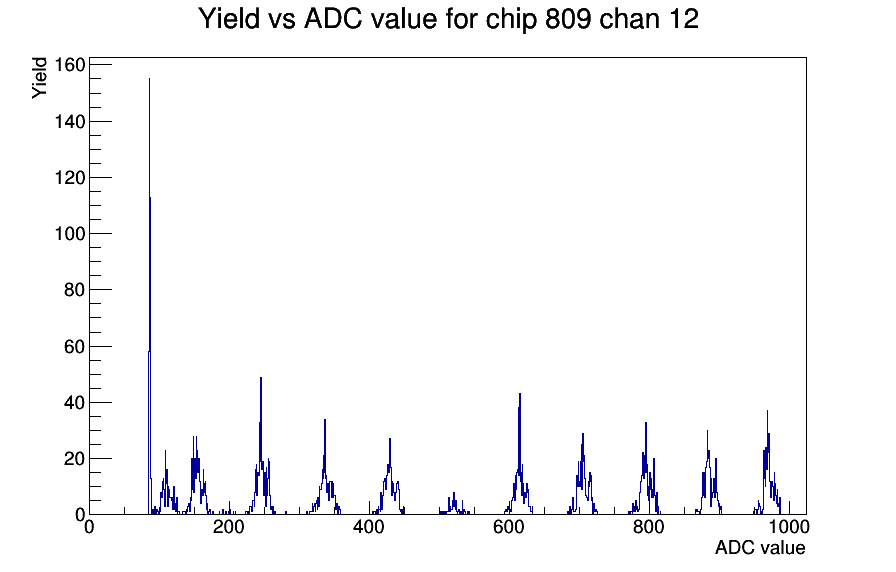 Yield vs ADC value for chip 809 chan 12

Yield

160
140
120
100
80
60
40
20
0

0
200
400
600
800
1000

ADC value